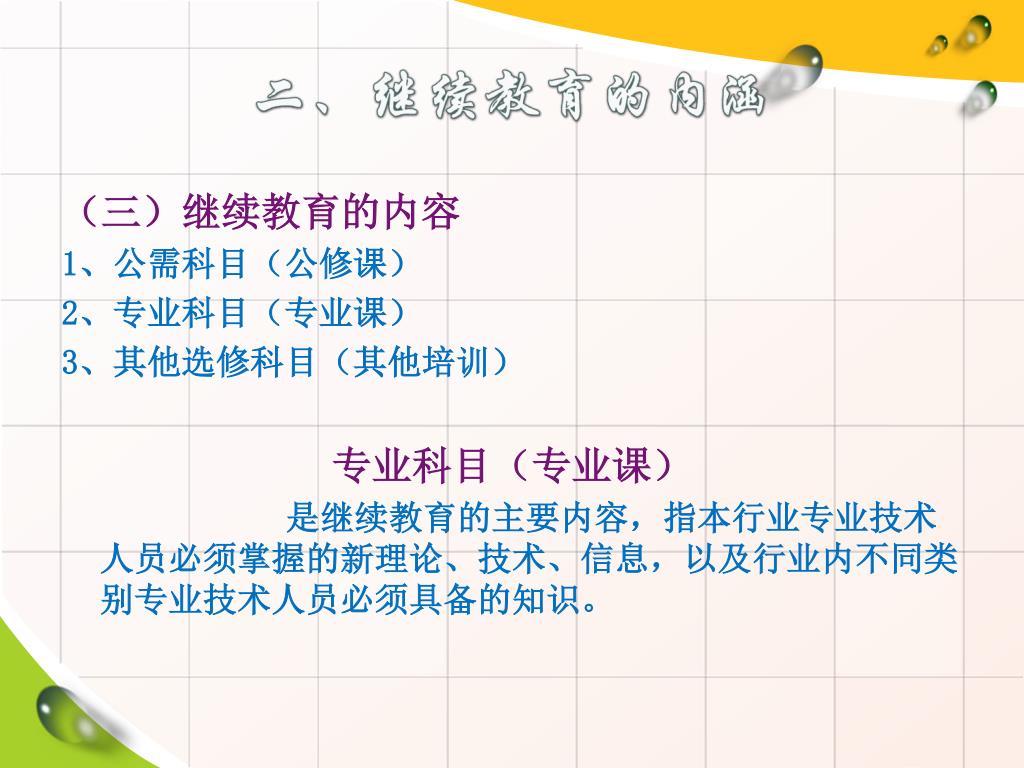 二、继续教育的内涵

（三）继续教育的内容
1、公需科目（公修课）
2、专业科目（专业课）
3、其他选修科目（其他培训）

专业科目（专业课）

是继续教育的主要内容，指本行业专业技术人员必须掌握的新理论、技术、信息，以及行业内不同类别专业技术人员必须具备的知识。